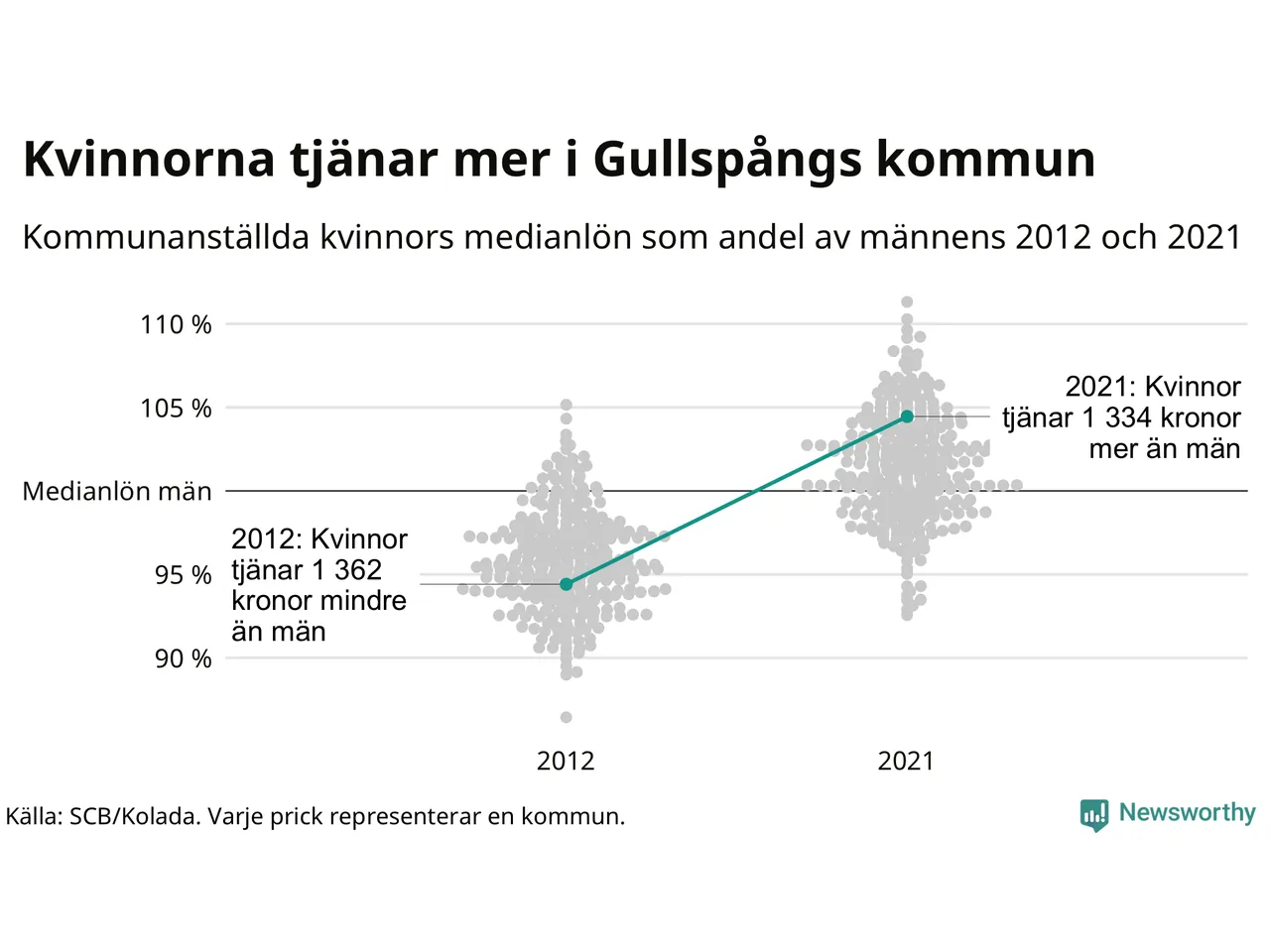 Kvinnorna tjänar mer i Gullspångs kommun

Kommunanställda kvinnors medianlön som andel av männens 2012 och 2021

110 %
105 %
Medianlön män
95 %
90 %

2012: Kvinnor tjänar 1 362 kronor mindre än män

2021: Kvinnor tjänar 1 334 kronor mer än män

2012
2021

Källa: SCB/Kolada. Varje prick representerar en kommun.

Newsworthy